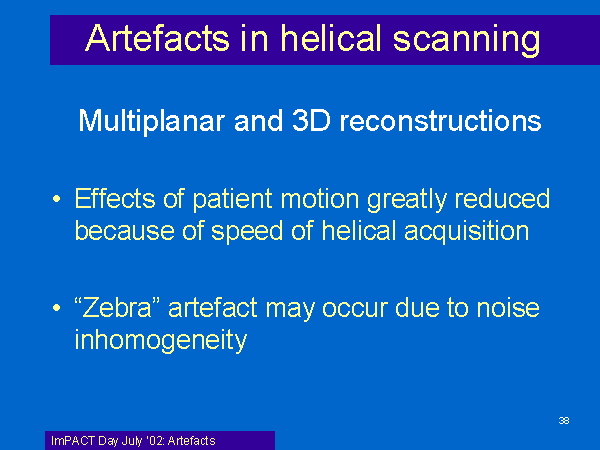 Artefacts in helical scanning

Multiplanar and 3D reconstructions

• Effects of patient motion greatly reduced because of speed of helical acquisition

• “Zebra” artefact may occur due to noise inhomogeneity

38

ImPACT Day July '02: Artefacts